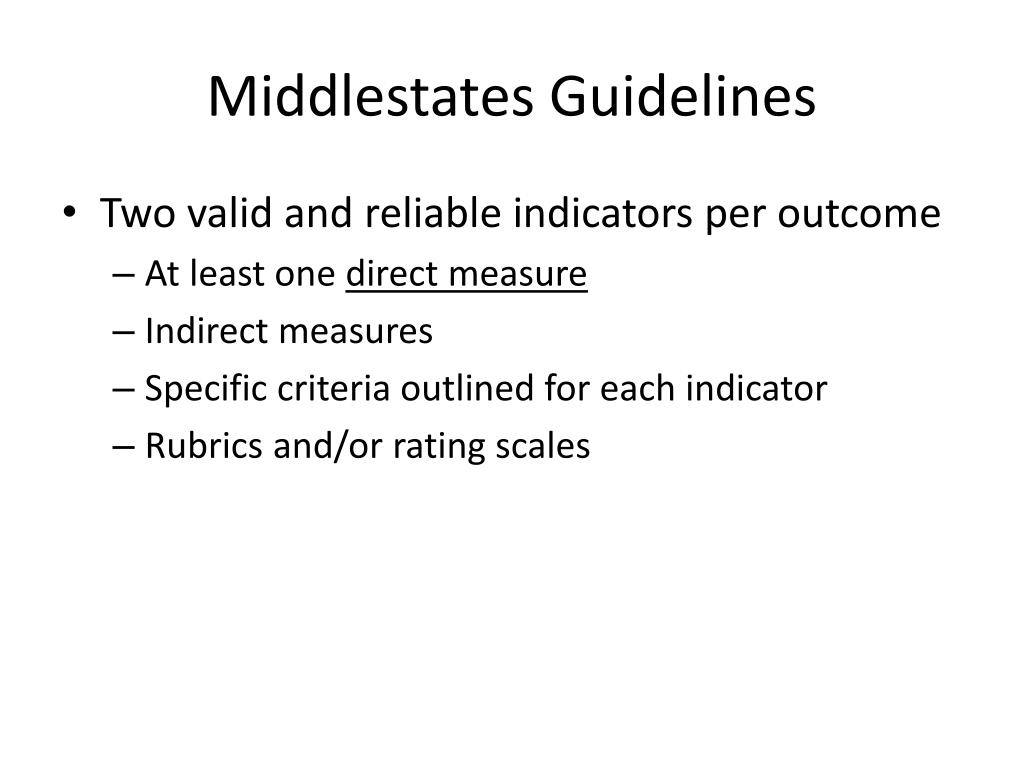 Middlestates Guidelines

• Two valid and reliable indicators per outcome
– At least one direct measure
– Indirect measures
– Specific criteria outlined for each indicator
– Rubrics and/or rating scales